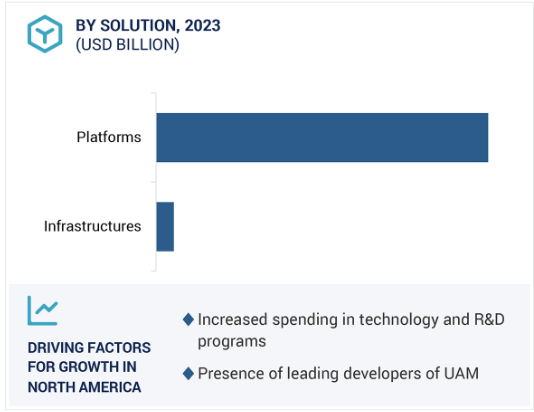 BY SOLUTION, 2023
(USD BILLION)

Platforms

Infrastructures

DRIVING FACTORS FOR GROWTH IN NORTH AMERICA

◆ Increased spending in technology and R&D programs

◆ Presence of leading developers of UAM